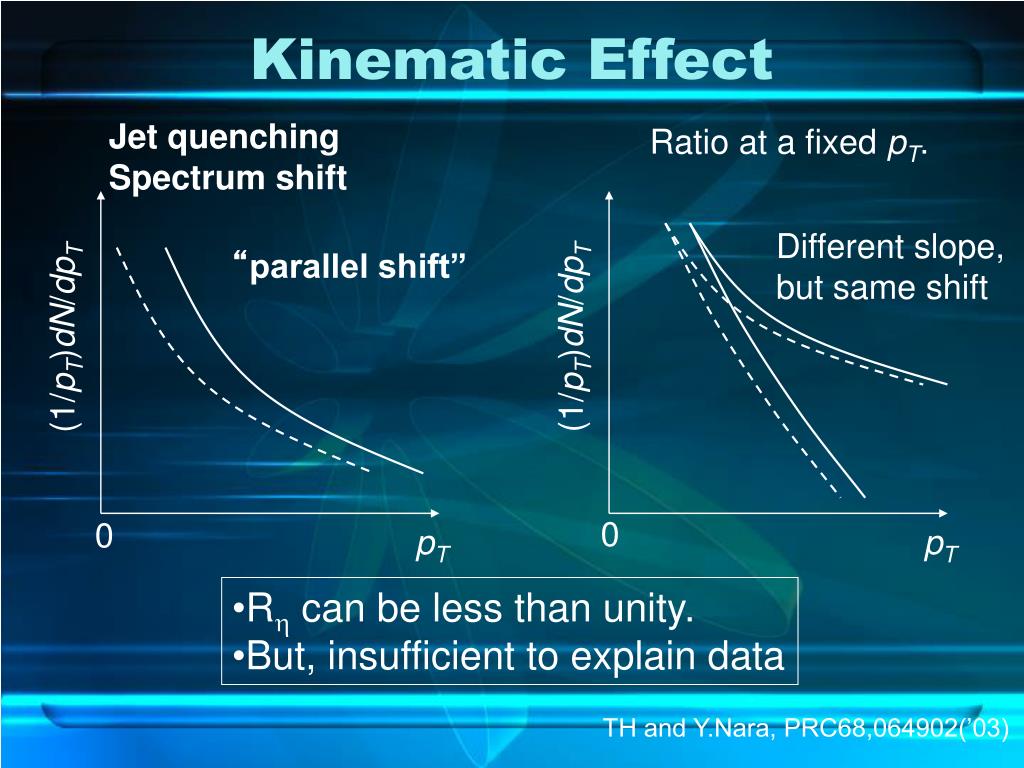 Kinematic Effect

Jet quenching
Spectrum shift

"parallel shift"

$(1/p_T)dN/dp_T$

0

$p_T$

Ratio at a fixed $p_T$.

Different slope, but same shift

$(1/p_T)dN/dp_T$

0

$p_T$

•$R_\eta$ can be less than unity.
•But, insufficient to explain data

TH and Y.Nara, PRC68,064902('03)